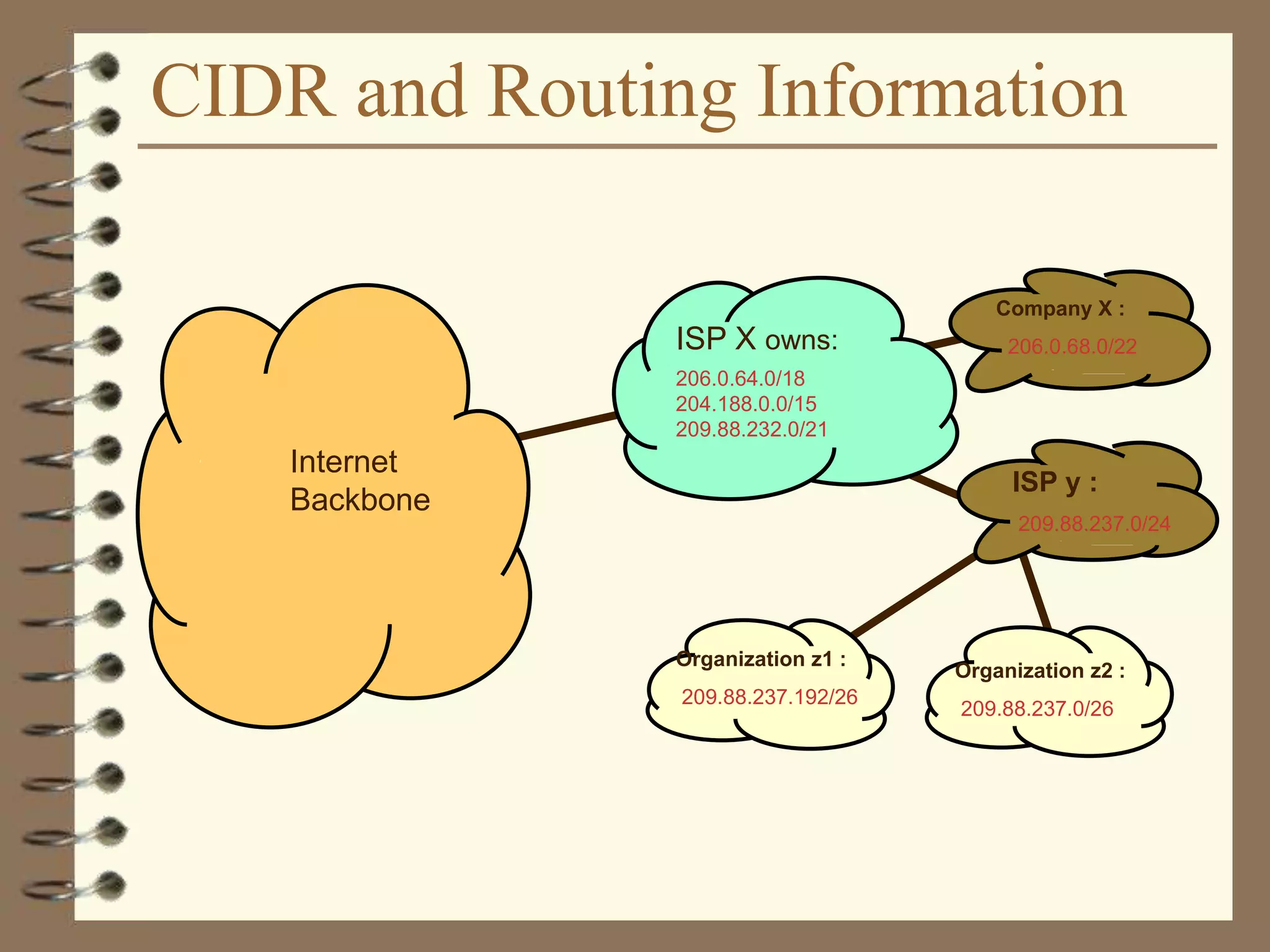 CIDR and Routing Information

Internet Backbone

ISP X owns:
206.0.64.0/18
204.188.0.0/15
209.88.232.0/21

Company X :
206.0.68.0/22

ISP y :
209.88.237.0/24

Organization z1 :
209.88.237.192/26

Organization z2 :
209.88.237.0/26